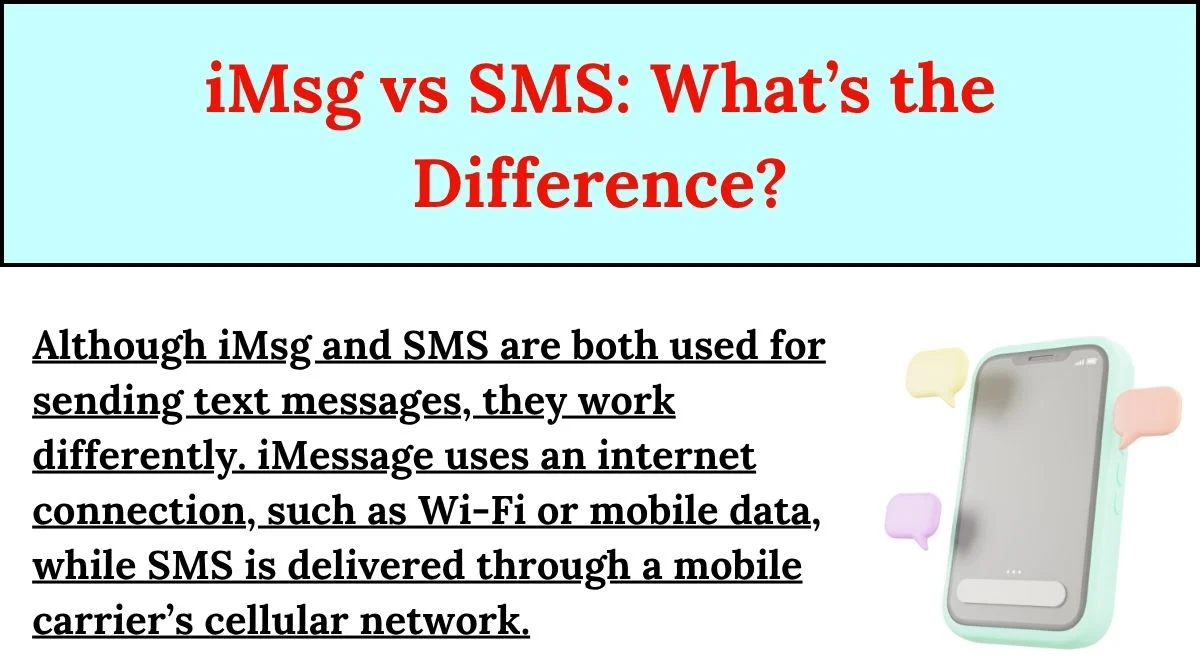 iMsg vs SMS: What’s the Difference?

Although iMsg and SMS are both used for sending text messages, they work differently. iMessage uses an internet connection, such as Wi-Fi or mobile data, while SMS is delivered through a mobile carrier’s cellular network.